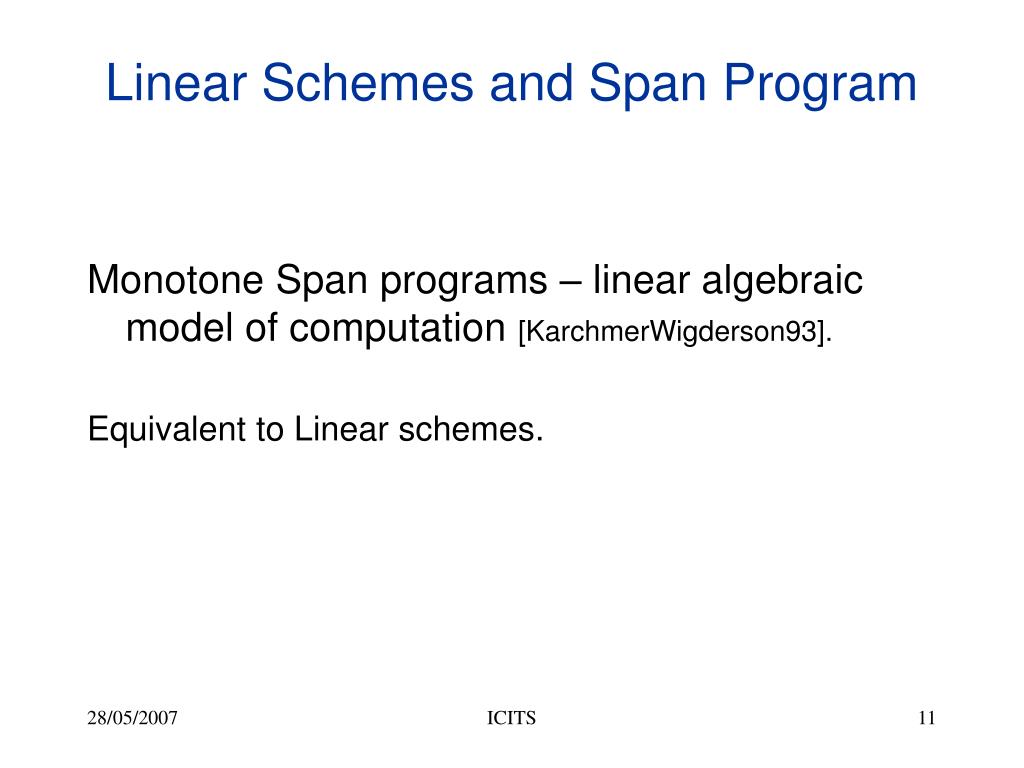 Linear Schemes and Span Program

Monotone Span programs – linear algebraic model of computation [KarchmerWigderson93].

Equivalent to Linear schemes.

28/05/2007

ICITS

11